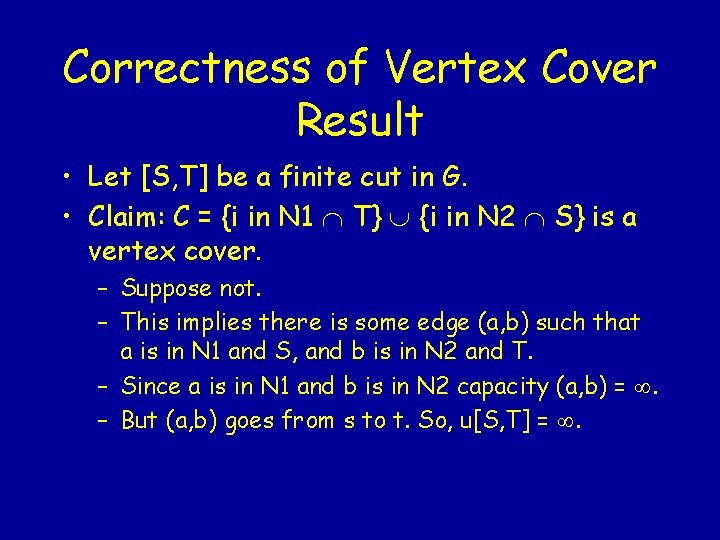 Correctness of Vertex Cover Result

• Let [S,T] be a finite cut in G.

• Claim: C = {i in N1 $\cap$ T} $\cup$ {i in N2 $\cap$ S} is a vertex cover.

– Suppose not.

– This implies there is some edge (a,b) such that a is in N1 and S, and b is in N2 and T.

– Since a is in N1 and b is in N2 capacity (a,b) = $\infty$.

– But (a,b) goes from s to t. So, u[S,T] = $\infty$.